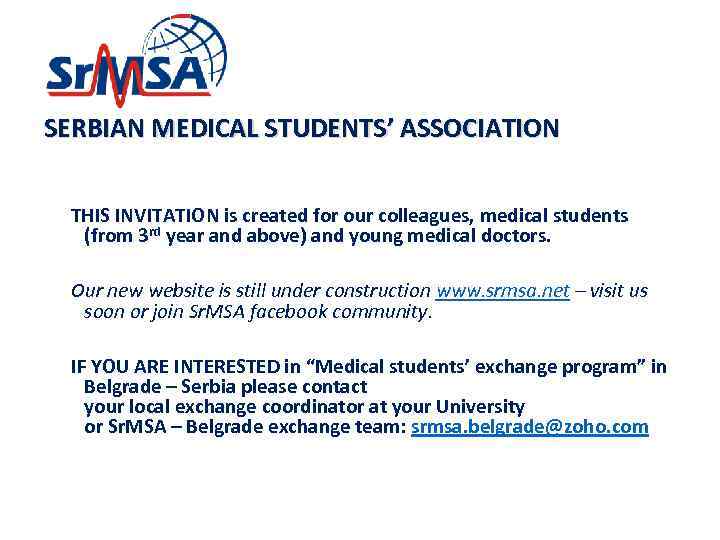 SrMSA

SERBIAN MEDICAL STUDENTS' ASSOCIATION

THIS INVITATION is created for our colleagues, medical students (from 3$^{rd}$ year and above) and young medical doctors.

Our new website is still under construction www.srmsa.net – visit us soon or join SrMSA facebook community.

IF YOU ARE INTERESTED in "Medical students' exchange program" in Belgrade – Serbia please contact your local exchange coordinator at your University or SrMSA – Belgrade exchange team: srmsa.belgrade@zoho.com